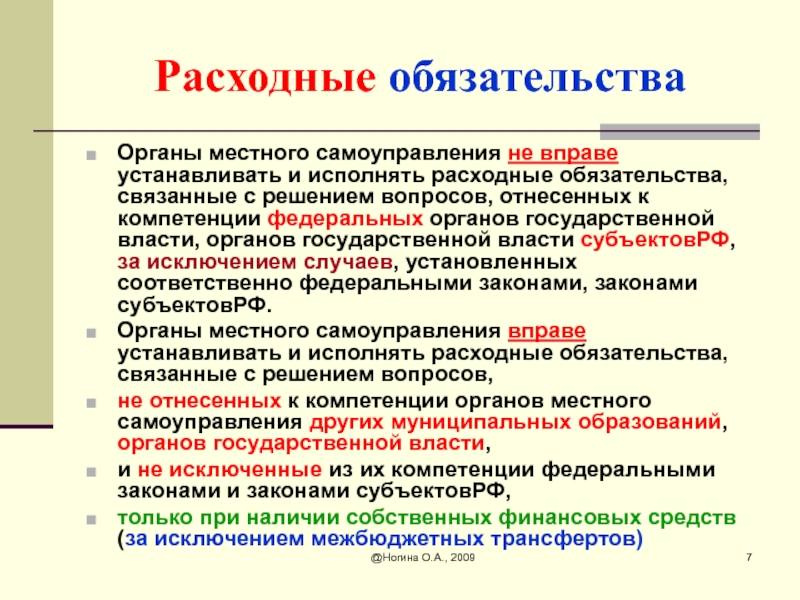 Расходные обязательства

Органы местного самоуправления не вправе устанавливать и исполнять расходные обязательства, связанные с решением вопросов, отнесенных к компетенции федеральных органов государственной власти, органов государственной власти субъектовРФ, за исключением случаев, установленных соответственно федеральными законами, законами субъектовРФ.

Органы местного самоуправления вправе устанавливать и исполнять расходные обязательства, связанные с решением вопросов,

не отнесенных к компетенции органов местного самоуправления других муниципальных образований, органов государственной власти,

и не исключенные из их компетенции федеральными законами и законами субъектовРФ,

только при наличии собственных финансовых средств (за исключением межбюджетных трансфертов)

@Ногина О.А., 2009

7